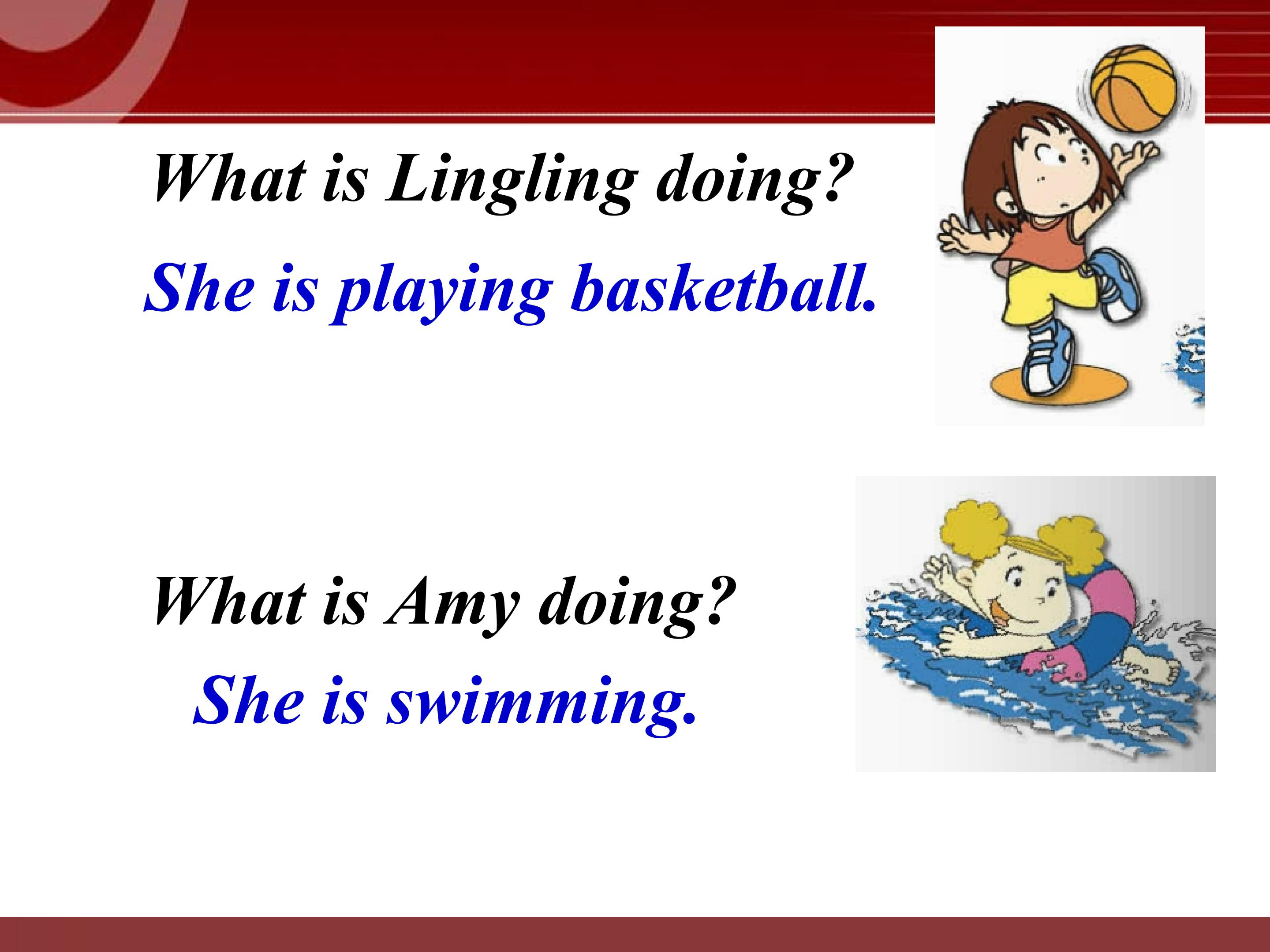 What is Lingling doing?

She is playing basketball.

What is Amy doing?

She is swimming.